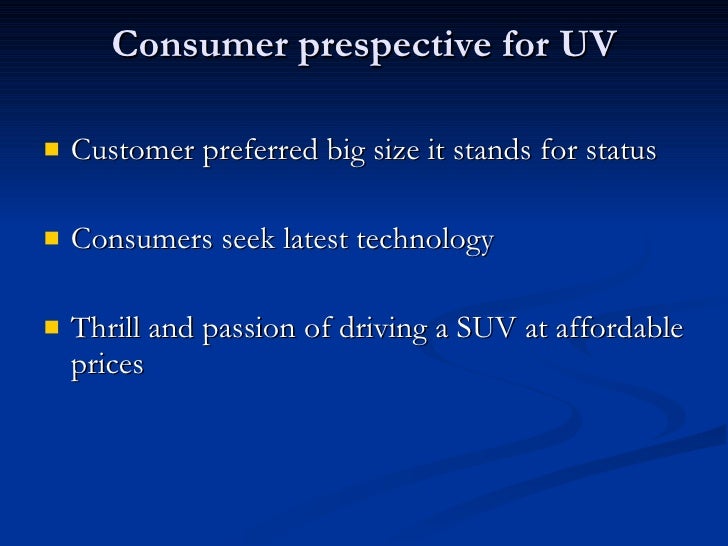 Consumer prespective for UV

Customer preferred big size it stands for status

Consumers seek latest technology

Thrill and passion of driving a SUV at affordable prices